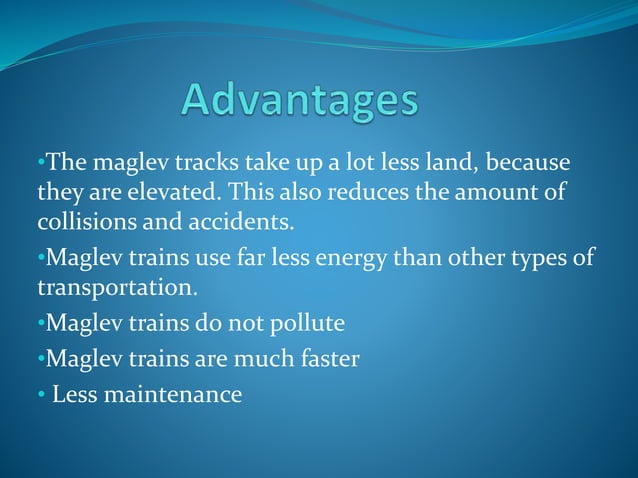 Advantages

•The maglev tracks take up a lot less land, because they are elevated. This also reduces the amount of collisions and accidents.

•Maglev trains use far less energy than other types of transportation.

•Maglev trains do not pollute

•Maglev trains are much faster

• Less maintenance